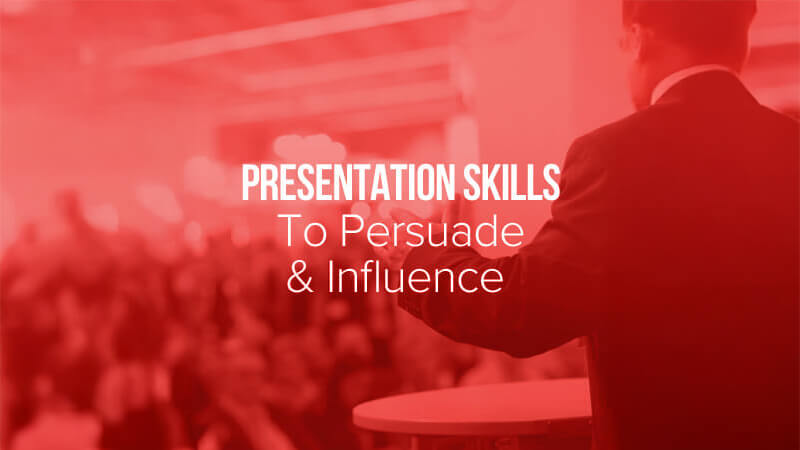 PRESENTATION SKILLS
To Persuade
& Influence